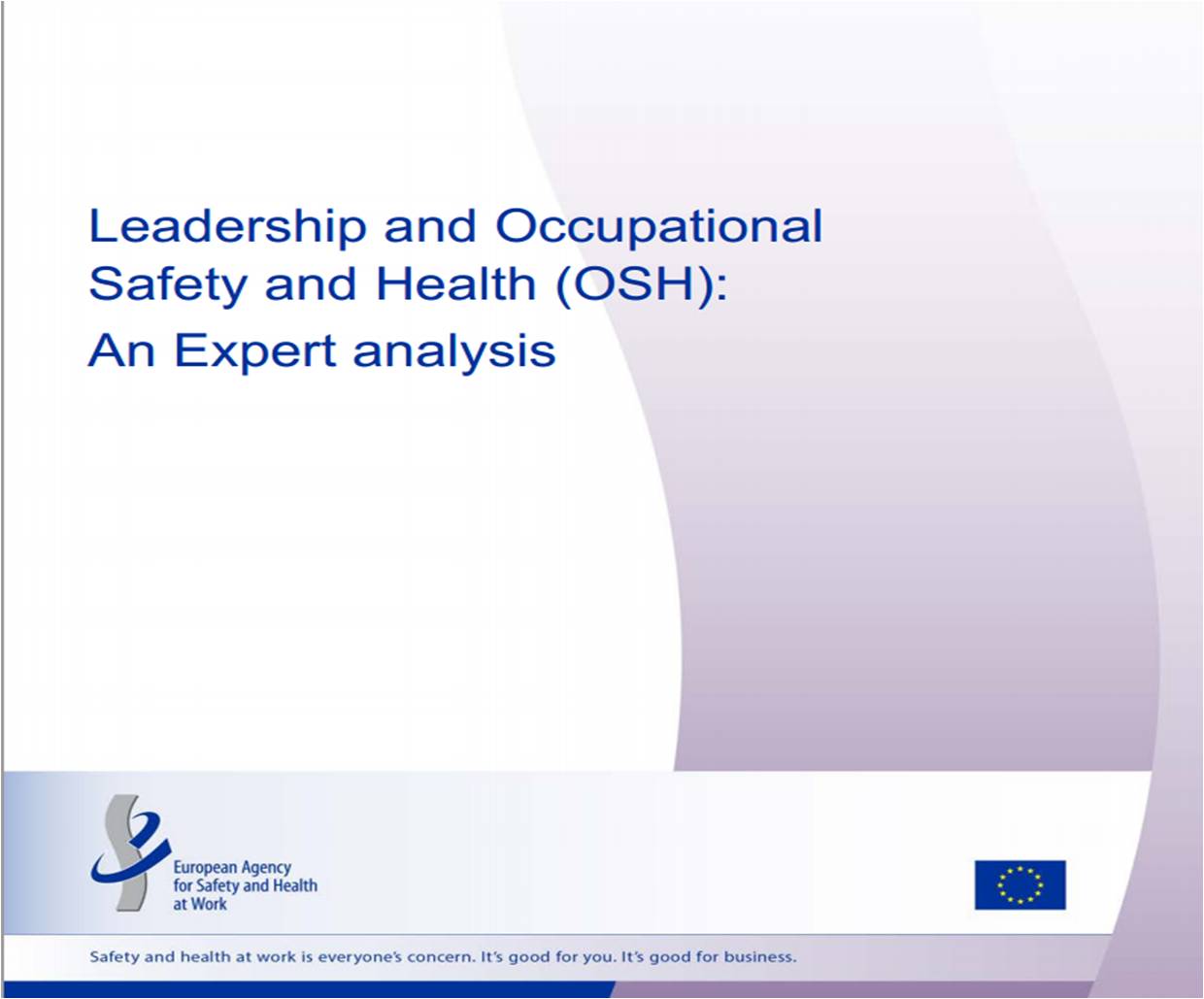 Leadership and Occupational Safety and Health (OSH):
An Expert analysis

European Agency for Safety and Health at Work

Safety and health at work is everyone's concern. It's good for you. It's good for business.